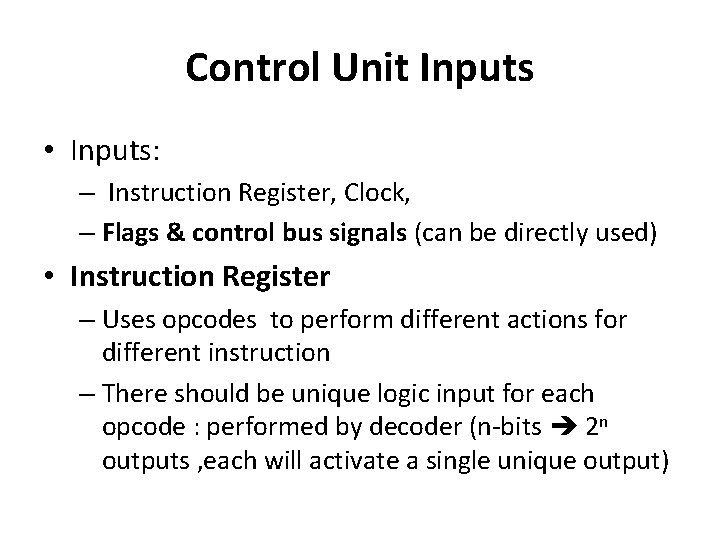 Control Unit Inputs

• Inputs:
– Instruction Register, Clock,
– Flags & control bus signals (can be directly used)

• Instruction Register
– Uses opcodes to perform different actions for different instruction
– There should be unique logic input for each opcode : performed by decoder (n-bits → $2^n$ outputs ,each will activate a single unique output)